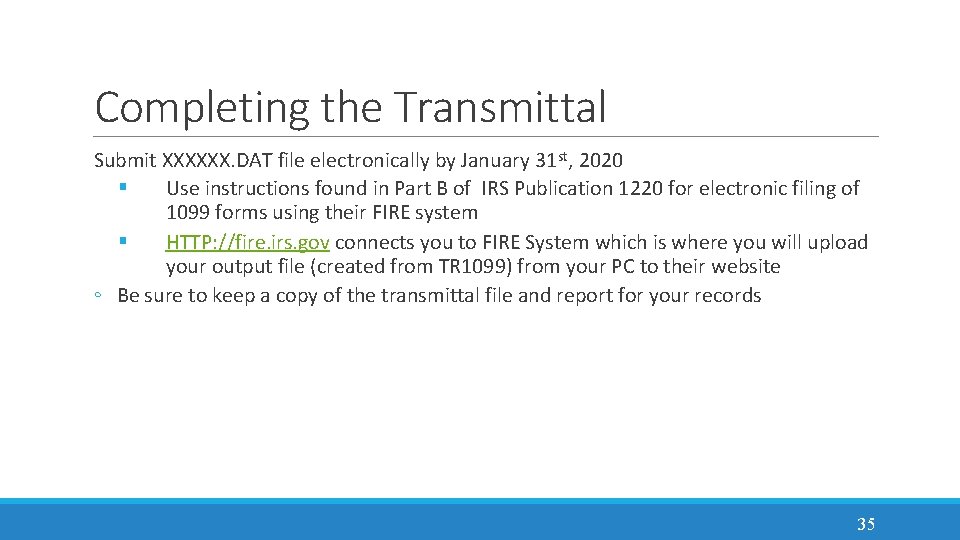 Completing the Transmittal

Submit XXXXXX.DAT file electronically by January 31st, 2020

▪ Use instructions found in Part B of IRS Publication 1220 for electronic filing of 1099 forms using their FIRE system

▪ HTTP://fire.irs.gov connects you to FIRE System which is where you will upload your output file (created from TR1099) from your PC to their website

◦ Be sure to keep a copy of the transmittal file and report for your records

35